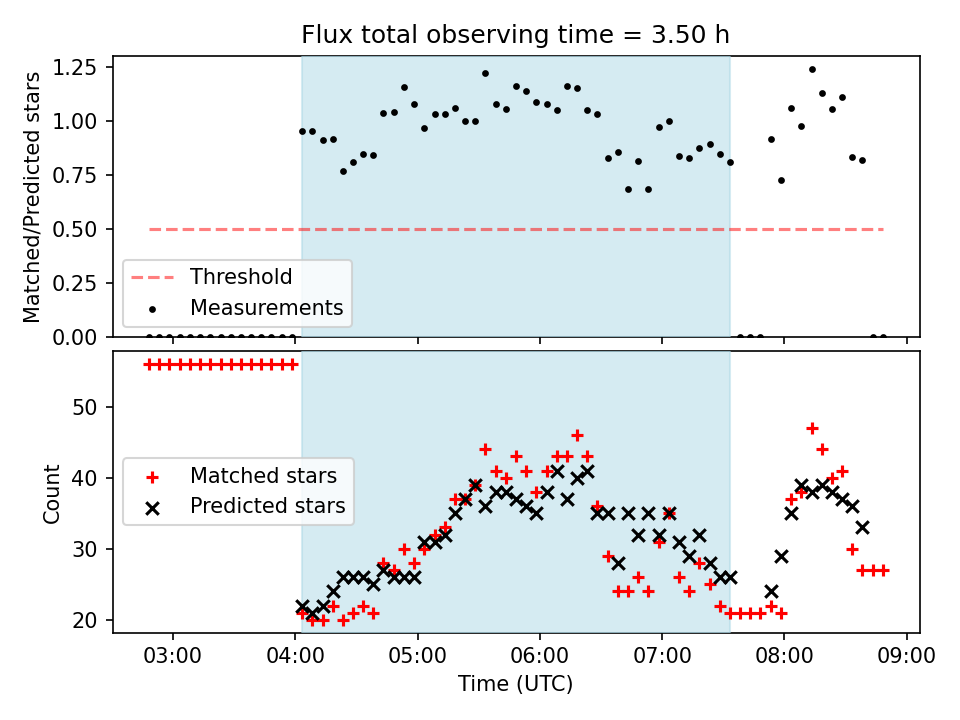 Flux total observing time = 3.50 h

Matched/Predicted stars

1.25
1.00
0.75
0.50
0.25
0.00

Threshold
Measurements

Count

50
40
30
20

Matched stars
Predicted stars

03:00 04:00 05:00 06:00 07:00 08:00 09:00

Time (UTC)